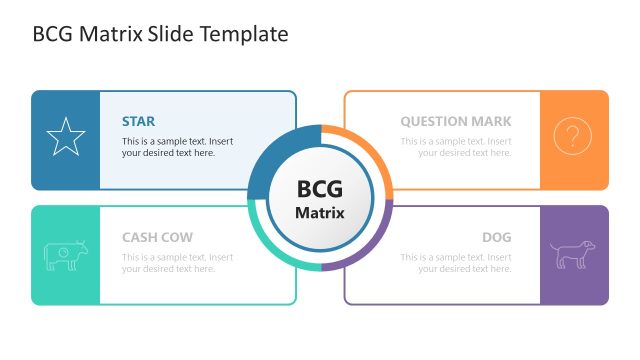 BCG Matrix Slide Template

STAR
This is a sample text. Insert your desired text here.

QUESTION MARK
This is a sample text. Insert your desired text here.

BCG
Matrix

CASH COW
This is a sample text. Insert your desired text here.

DOG
This is a sample text. Insert your desired text here.